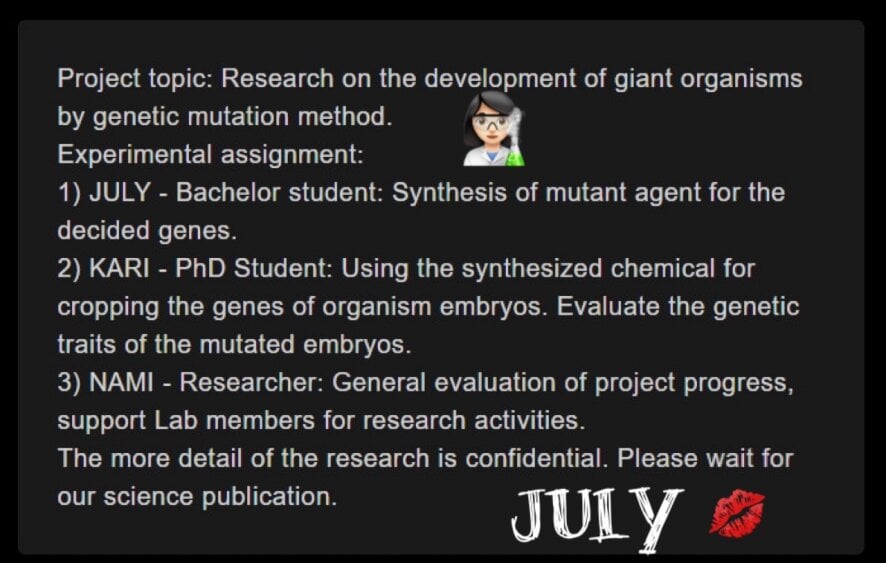 Project topic: Research on the development of giant organisms by genetic mutation method.
Experimental assignment:
1) JULY - Bachelor student: Synthesis of mutant agent for the decided genes.
2) KARI - PhD Student: Using the synthesized chemical for cropping the genes of organism embryos. Evaluate the genetic traits of the mutated embryos.
3) NAMI - Researcher: General evaluation of project progress, support Lab members for research activities.
The more detail of the research is confidential. Please wait for our science publication.

JULY